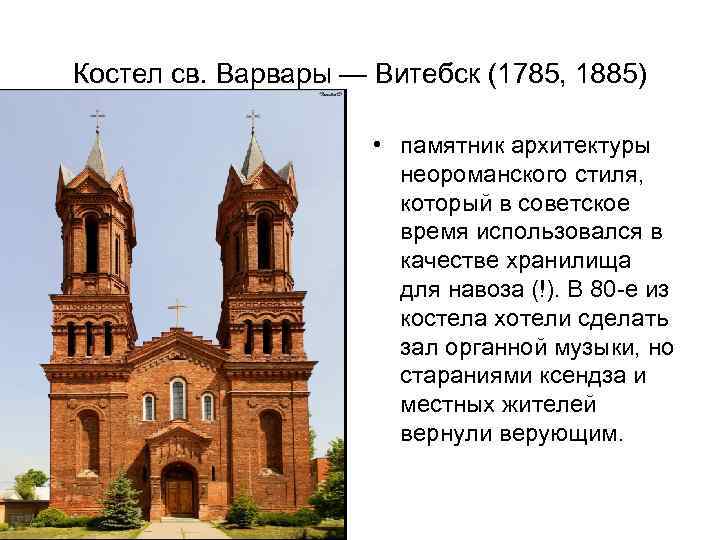 Костел св. Варвары — Витебск (1785, 1885)

• памятник архитектуры неороманского стиля, который в советское время использовался в качестве хранилища для навоза (!). В 80-е из костела хотели сделать зал органной музыки, но стараниями ксендза и местных жителей вернули верующим.